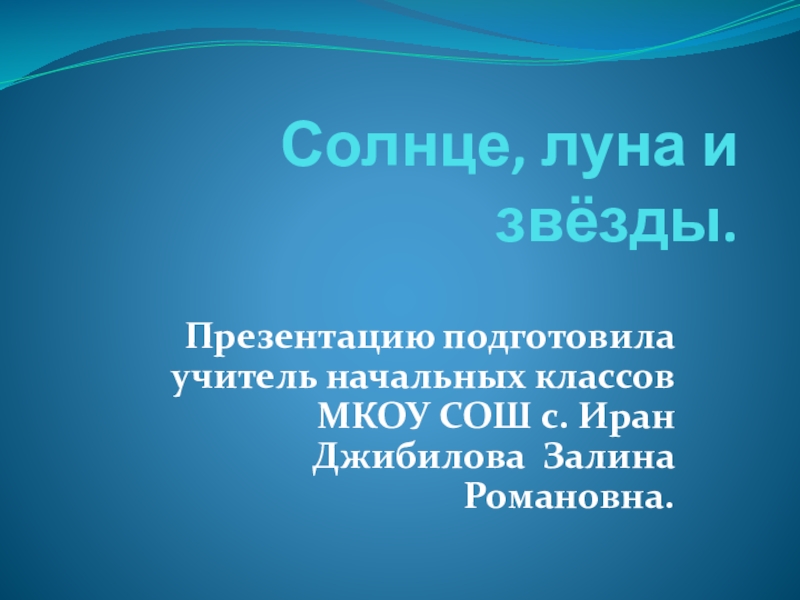 Солнце, луна и звёзды.

Презентацию подготовила учитель начальных классов МКОУ СОШ с. Иран Джибилова Залина Романовна.